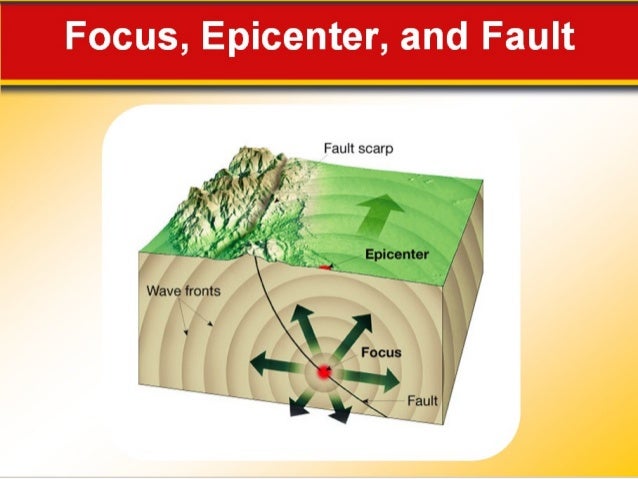 Focus, Epicenter, and Fault

Fault scarp

Epicenter

Wave fronts

Focus

Fault